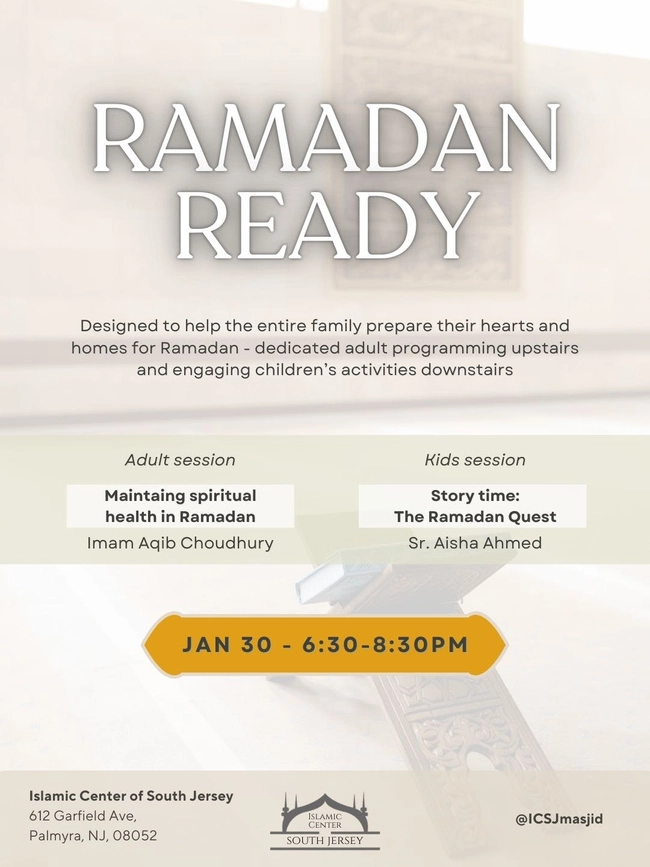 RAMADAN READY

Designed to help the entire family prepare their hearts and homes for Ramadan - dedicated adult programming upstairs and engaging children's activities downstairs

Adult session

Maintaing spiritual health in Ramadan

Imam Aqib Choudhury

Kids session

Story time: The Ramadan Quest

Sr. Aisha Ahmed

JAN 30 - 6:30-8:30PM

Islamic Center of South Jersey
612 Garfield Ave,
Palmyra, NJ, 08052

ISLAMIC CENTER SOUTH JERSEY

@ICSJmasjid